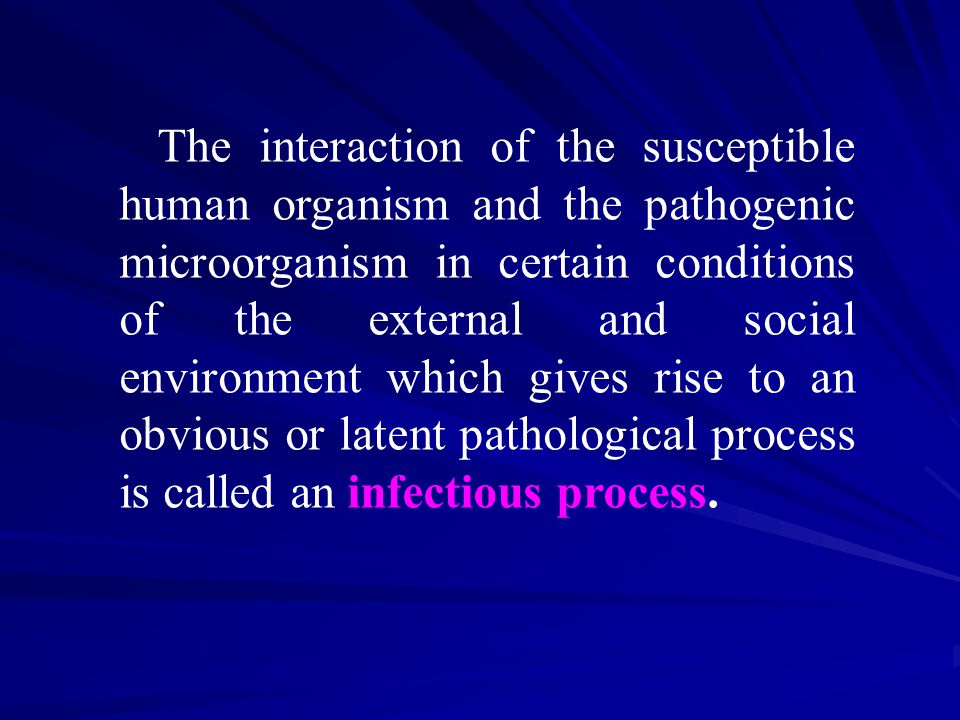 The interaction of the susceptible human organism and the pathogenic microorganism in certain conditions of the external and social environment which gives rise to an obvious or latent pathological process is called an infectious process.